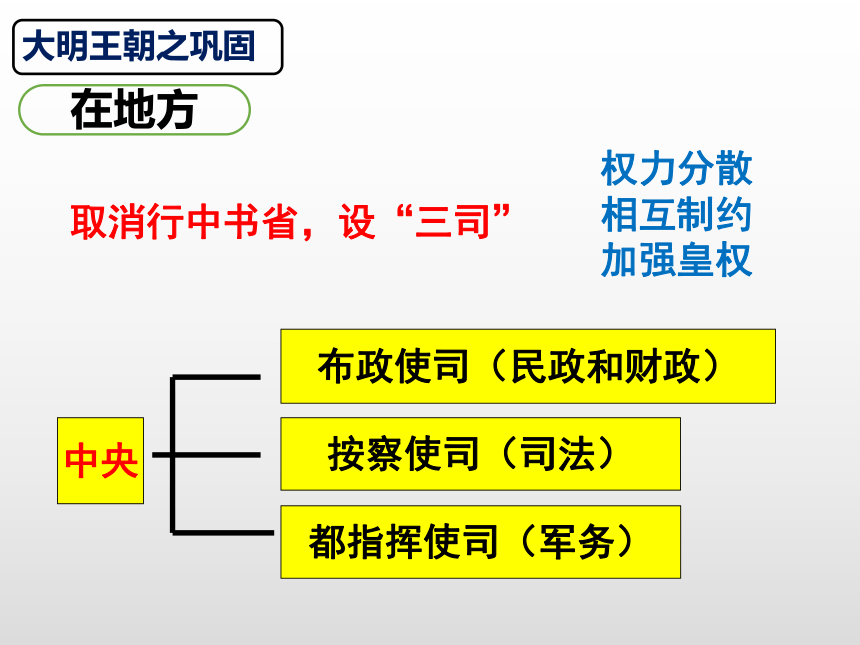 大明王朝之巩固

在地方

取消行中书省，设“三司”

权力分散
相互制约
加强皇权

中央

布政使司（民政和财政）

按察使司（司法）

都指挥使司（军务）